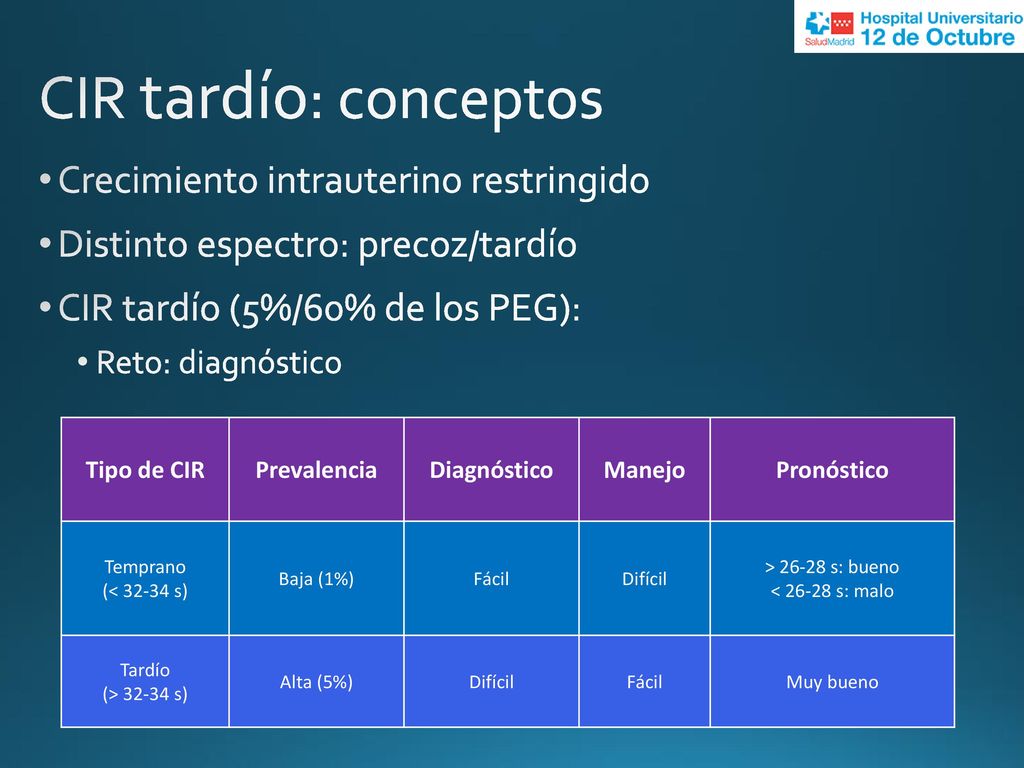 SaludMadrid Hospital Universitario 12 de Octubre

CIR tardío: conceptos

• Crecimiento intrauterino restringido
• Distinto espectro: precoz/tardío
• CIR tardío (5%/60% de los PEG):
  • Reto: diagnóstico

| Tipo de CIR | Prevalencia | Diagnóstico | Manejo | Pronóstico |
|---|---|---|---|---|
| Temprano (< 32-34 s) | Baja (1%) | Fácil | Difícil | > 26-28 s: bueno < 26-28 s: malo |
| Tardío (> 32-34 s) | Alta (5%) | Difícil | Fácil | Muy bueno |